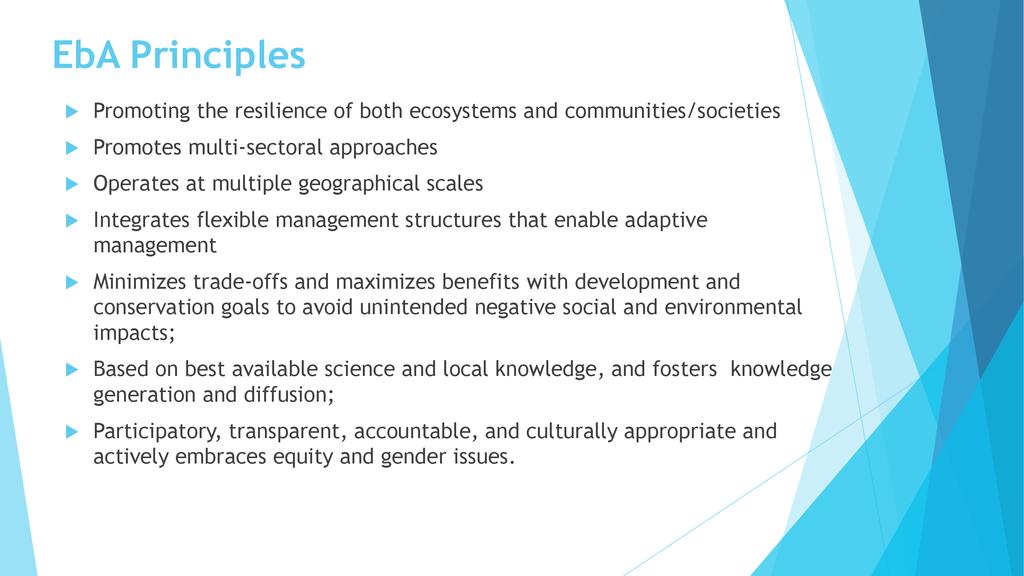 EbA Principles

Promoting the resilience of both ecosystems and communities/societies

Promotes multi-sectoral approaches

Operates at multiple geographical scales

Integrates flexible management structures that enable adaptive management

Minimizes trade-offs and maximizes benefits with development and conservation goals to avoid unintended negative social and environmental impacts;

Based on best available science and local knowledge, and fosters knowledge generation and diffusion;

Participatory, transparent, accountable, and culturally appropriate and actively embraces equity and gender issues.